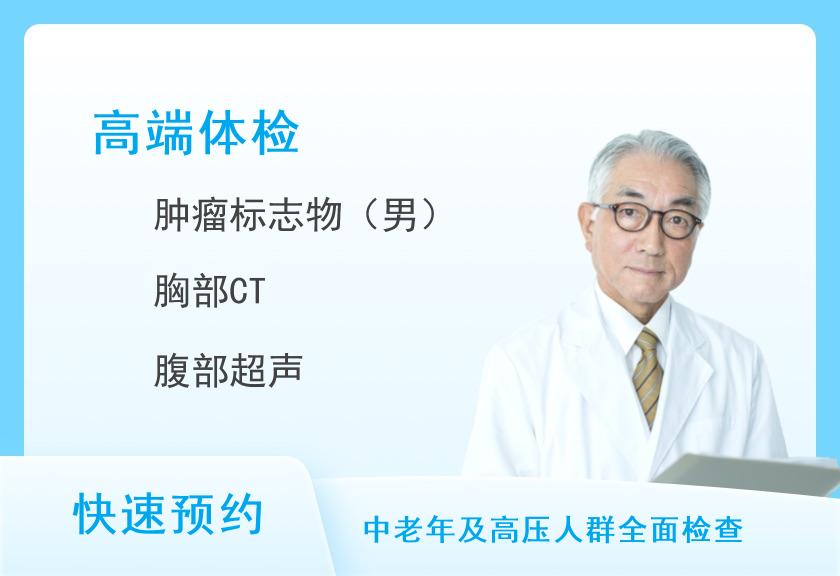 高端体检

肿瘤标志物（男）

胸部CT

腹部超声

快速预约

中老年及高压人群全面检查